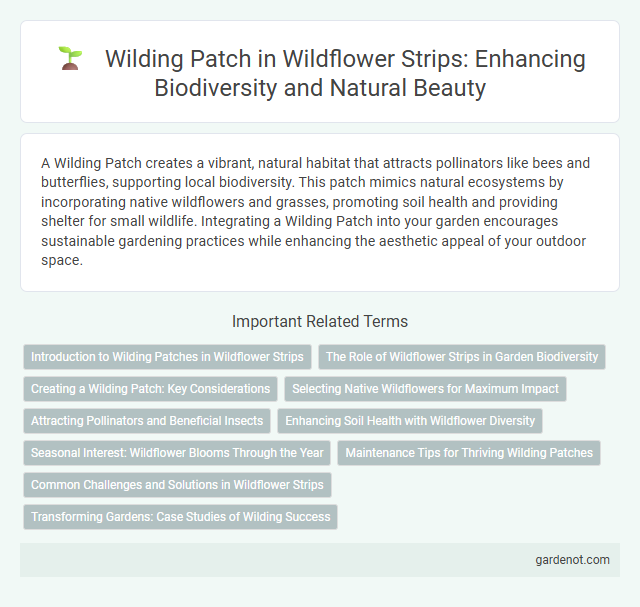 Wilding Patch in Wildflower Strips: Enhancing Biodiversity and Natural Beauty

A Wilding Patch creates a vibrant, natural habitat that attracts pollinators like bees and butterflies, supporting local biodiversity. This patch mimics natural ecosystems by incorporating native wildflowers and grasses, promoting soil health and providing shelter for small wildlife. Integrating a Wilding Patch into your garden encourages sustainable gardening practices while enhancing the aesthetic appeal of your outdoor space.

Important Related Terms

Introduction to Wilding Patches in Wildflower Strips
The Role of Wildflower Strips in Garden Biodiversity
Creating a Wilding Patch: Key Considerations
Selecting Native Wildflowers for Maximum Impact
Attracting Pollinators and Beneficial Insects
Enhancing Soil Health with Wildflower Diversity
Seasonal Interest: Wildflower Blooms Through the Year
Maintenance Tips for Thriving Wilding Patches
Common Challenges and Solutions in Wildflower Strips
Transforming Gardens: Case Studies of Wilding Success

gardenot.com